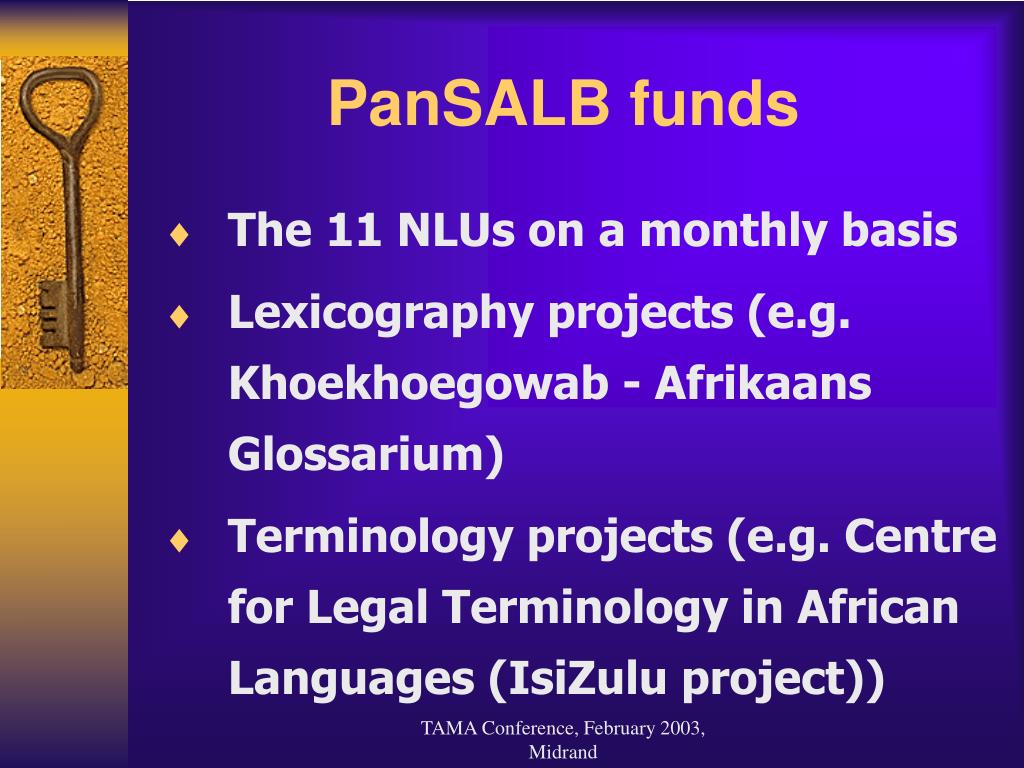 PanSALB funds

♦ The 11 NLUs on a monthly basis

♦ Lexicography projects (e.g. Khoekhoegowab - Afrikaans Glossarium)

♦ Terminology projects (e.g. Centre for Legal Terminology in African Languages (IsiZulu project))

TAMA Conference, February 2003, Midrand